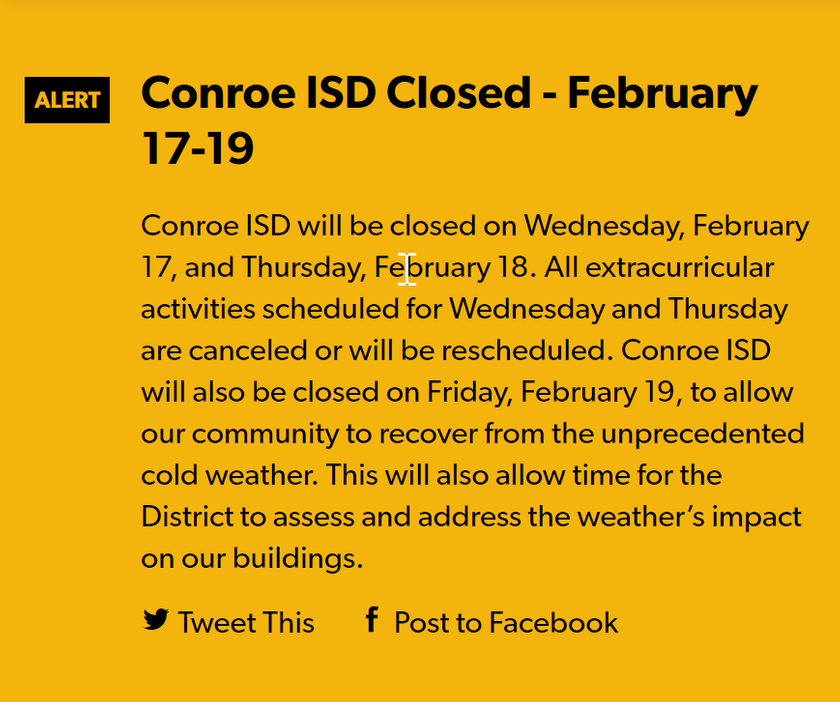 ALERT

Conroe ISD Closed - February 17-19

Conroe ISD will be closed on Wednesday, February 17, and Thursday, February 18. All extracurricular activities scheduled for Wednesday and Thursday are canceled or will be rescheduled. Conroe ISD will also be closed on Friday, February 19, to allow our community to recover from the unprecedented cold weather. This will also allow time for the District to assess and address the weather's impact on our buildings.

Tweet This    Post to Facebook